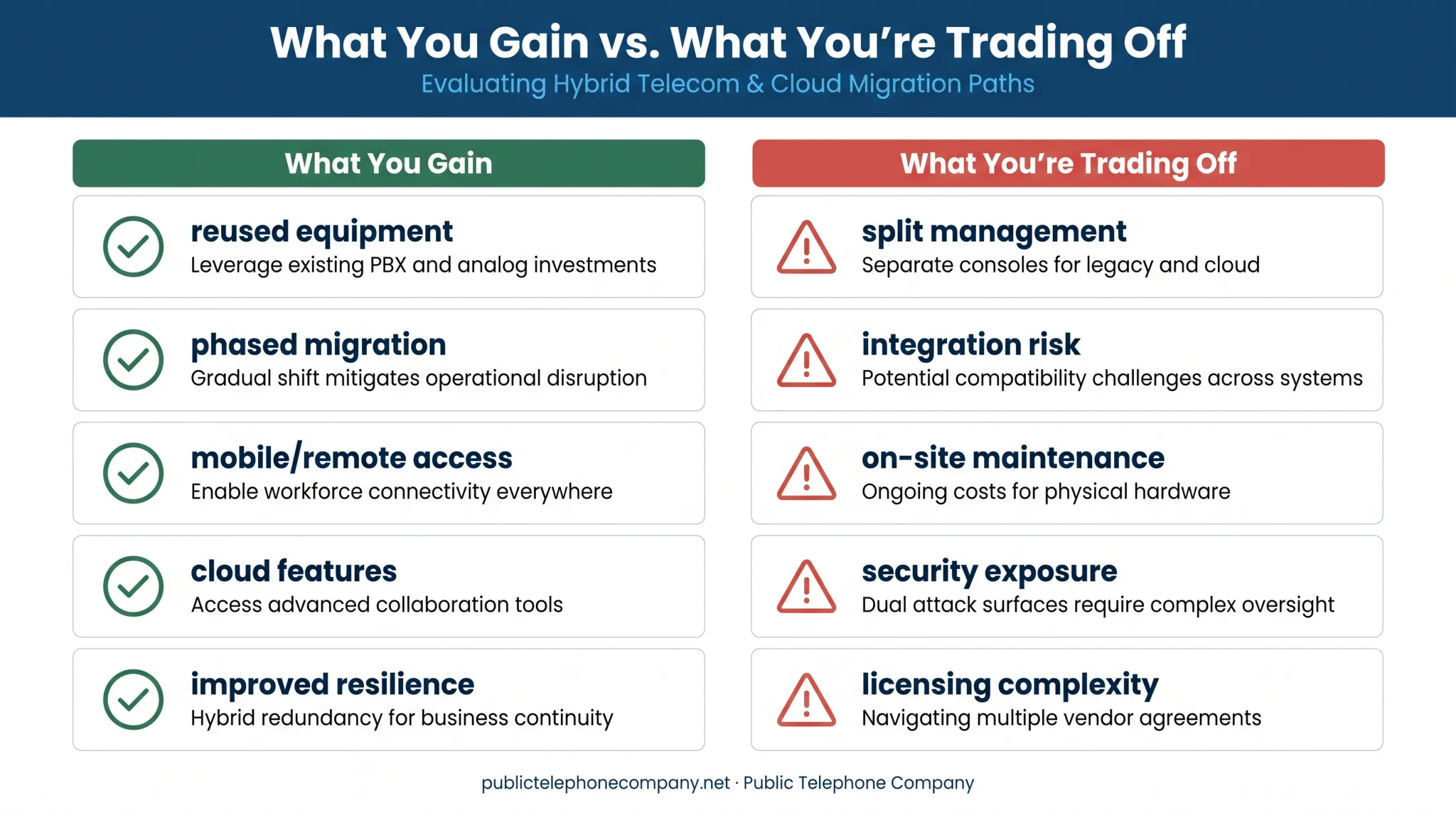 What You Gain vs. What You're Trading Off

Evaluating Hybrid Telecom & Cloud Migration Paths

What You Gain

reused equipment
Leverage existing PBX and analog investments

phased migration
Gradual shift mitigates operational disruption

mobile/remote access
Enable workforce connectivity everywhere

cloud features
Access advanced collaboration tools

improved resilience
Hybrid redundancy for business continuity

What You're Trading Off

split management
Separate consoles for legacy and cloud

integration risk
Potential compatibility challenges across systems

on-site maintenance
Ongoing costs for physical hardware

security exposure
Dual attack surfaces require complex oversight

licensing complexity
Navigating multiple vendor agreements

publictelephonecompany.net · Public Telephone Company